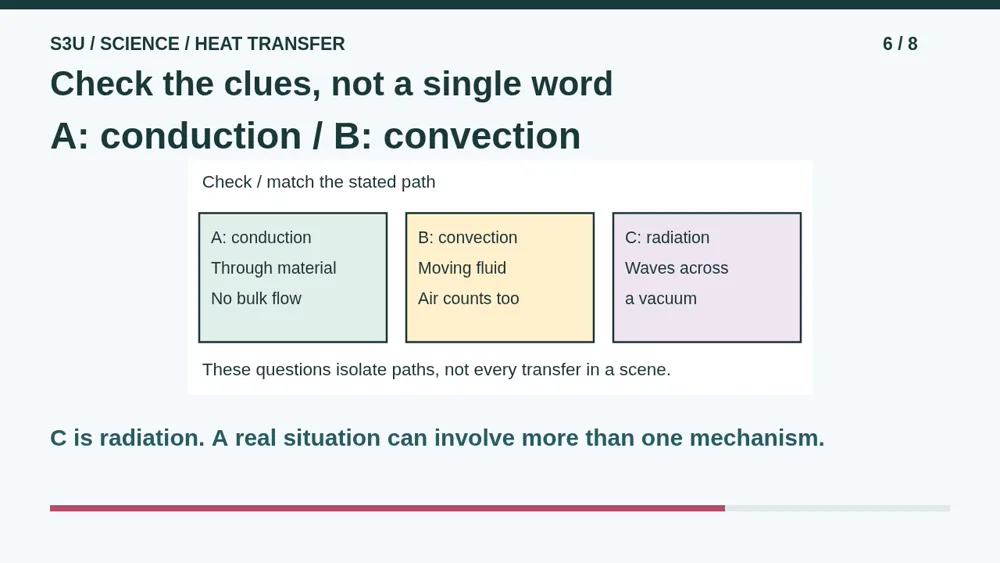 S3U / SCIENCE / HEAT TRANSFER

6 / 8

Check the clues, not a single word

A: conduction / B: convection

Check / match the stated path

A: conduction
Through material
No bulk flow

B: convection
Moving fluid
Air counts too

C: radiation
Waves across
a vacuum

These questions isolate paths, not every transfer in a scene.

C is radiation. A real situation can involve more than one mechanism.